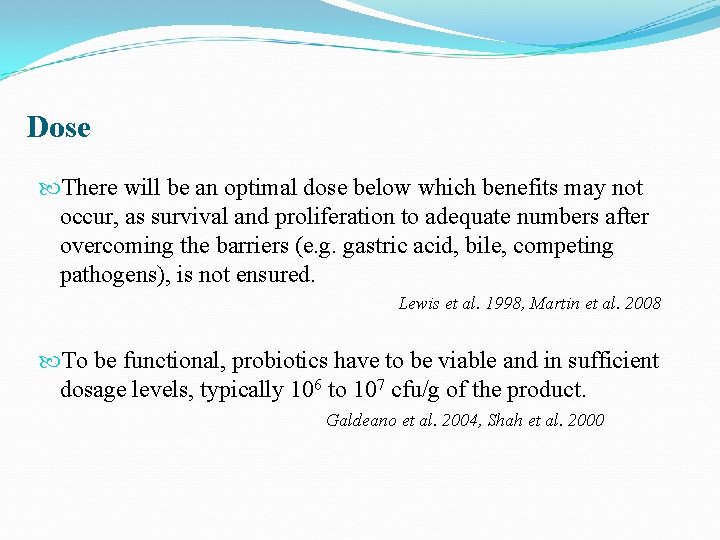 Dose

There will be an optimal dose below which benefits may not occur, as survival and proliferation to adequate numbers after overcoming the barriers (e.g. gastric acid, bile, competing pathogens), is not ensured.

Lewis et al. 1998, Martin et al. 2008

To be functional, probiotics have to be viable and in sufficient dosage levels, typically $10^6$ to $10^7$ cfu/g of the product.

Galdeano et al. 2004, Shah et al. 2000